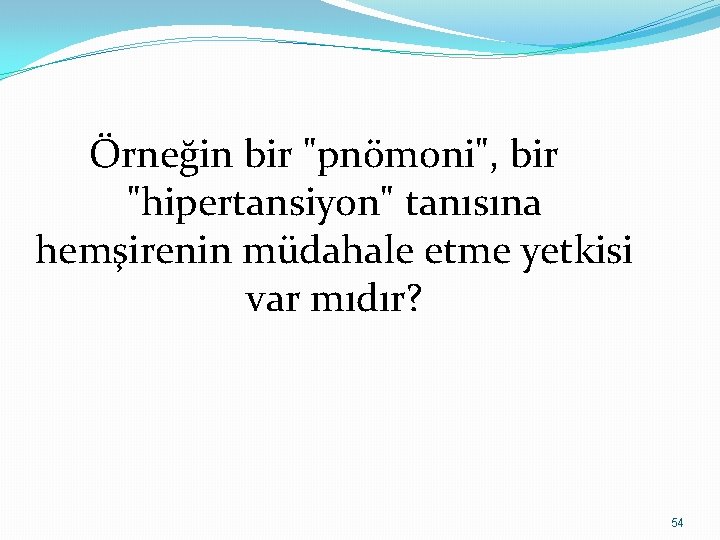 Örneğin bir "pnömoni", bir "hipertansiyon" tanısına hemşirenin müdahale etme yetkisi var mıdır?

54